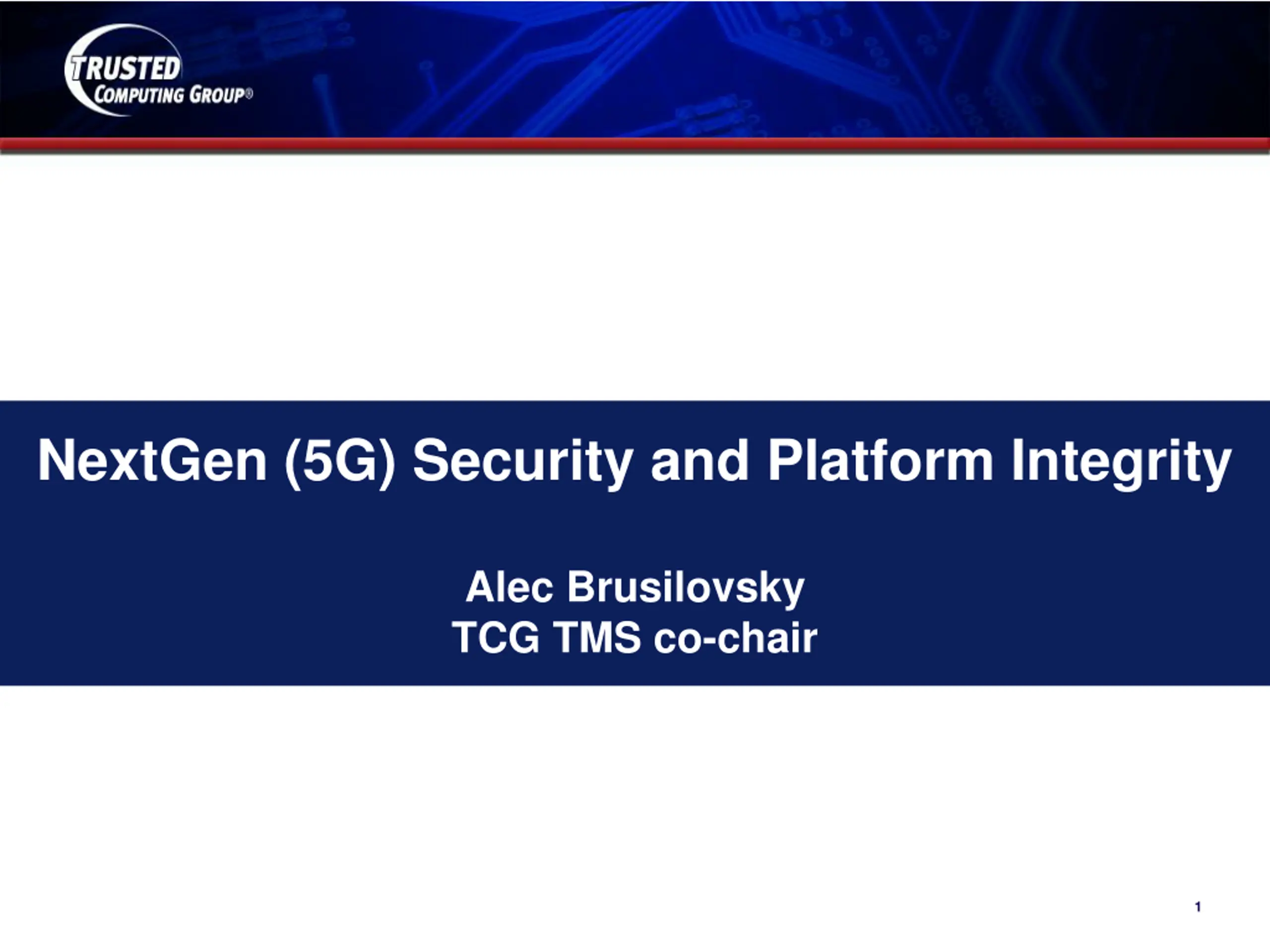 TRUSTED COMPUTING GROUP®

NextGen (5G) Security and Platform Integrity

Alec Brusilovsky
TCG TMS co-chair

1